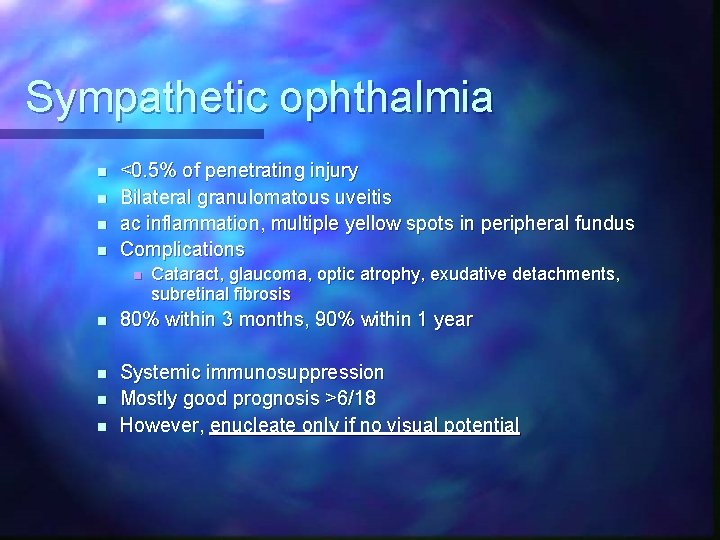 Sympathetic ophthalmia

- <0.5% of penetrating injury
- Bilateral granulomatous uveitis
- ac inflammation, multiple yellow spots in peripheral fundus
- Complications
  - Cataract, glaucoma, optic atrophy, exudative detachments, subretinal fibrosis
- 80% within 3 months, 90% within 1 year

- Systemic immunosuppression
- Mostly good prognosis >6/18
- However, enucleate only if no visual potential